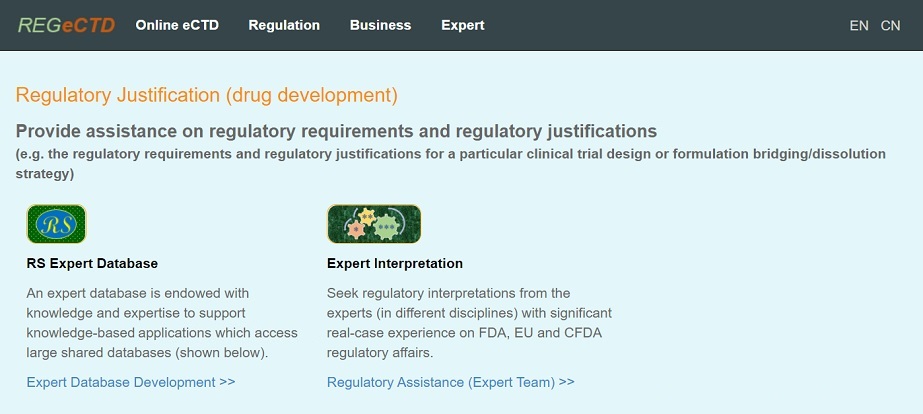 REGeCTD Online eCTD Regulation Business Expert EN CN

Regulatory Justification (drug development)

Provide assistance on regulatory requirements and regulatory justifications

(e.g. the regulatory requirements and regulatory justifications for a particular clinical trial design or formulation bridging/dissolution strategy)

RS

RS Expert Database

An expert database is endowed with knowledge and expertise to support knowledge-based applications which access large shared databases (shown below).

Expert Database Development >>

Expert Interpretation

Seek regulatory interpretations from the experts (in different disciplines) with significant real-case experience on FDA, EU and CFDA regulatory affairs.

Regulatory Assistance (Expert Team) >>